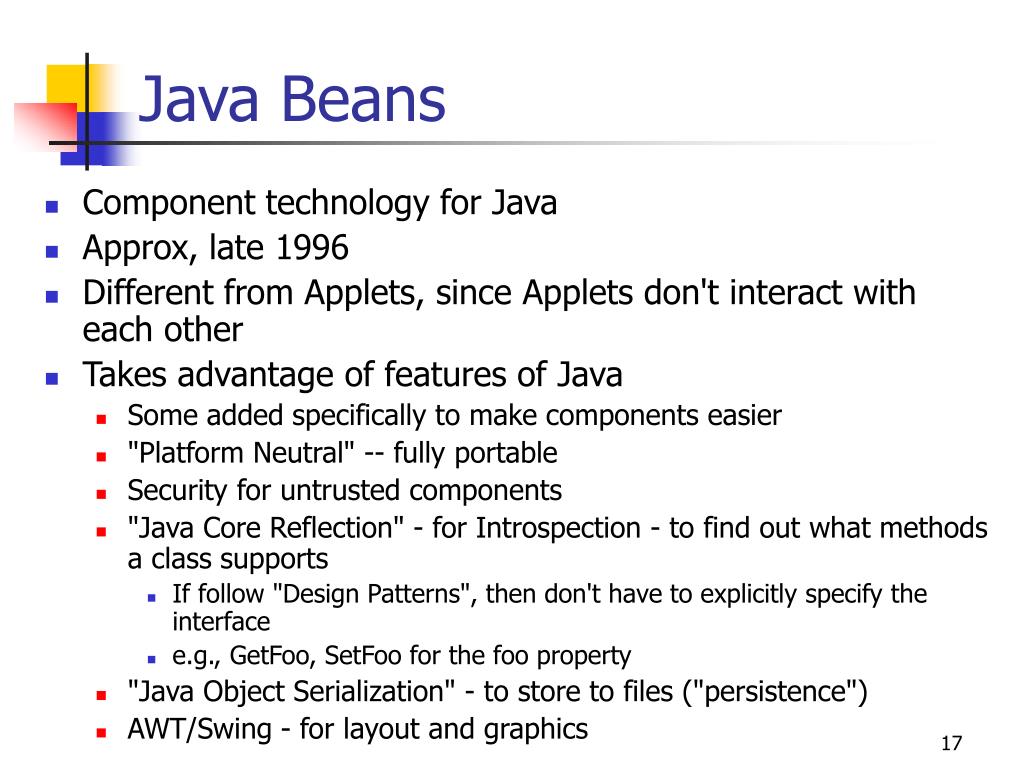 Java Beans

- Component technology for Java
- Approx, late 1996
- Different from Applets, since Applets don't interact with each other
- Takes advantage of features of Java
  - Some added specifically to make components easier
  - "Platform Neutral" -- fully portable
  - Security for untrusted components
  - "Java Core Reflection" - for Introspection - to find out what methods a class supports
    - If follow "Design Patterns", then don't have to explicitly specify the interface
    - e.g., GetFoo, SetFoo for the foo property
  - "Java Object Serialization" - to store to files ("persistence")
  - AWT/Swing - for layout and graphics

17